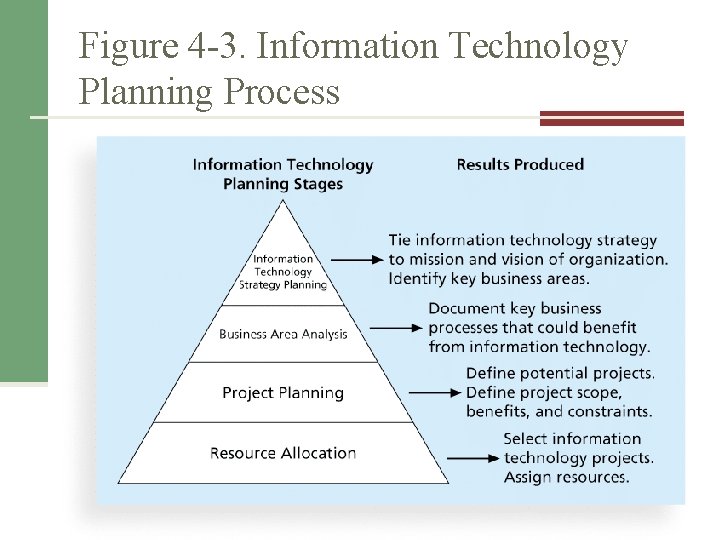 Figure 4-3. Information Technology Planning Process

Information Technology Planning Stages

Results Produced

Information Technology Strategy Planning

Tie information technology strategy to mission and vision of organization. Identify key business areas.

Business Area Analysis

Document key business processes that could benefit from information technology.

Project Planning

Define potential projects. Define project scope, benefits, and constraints.

Resource Allocation

Select information technology projects. Assign resources.